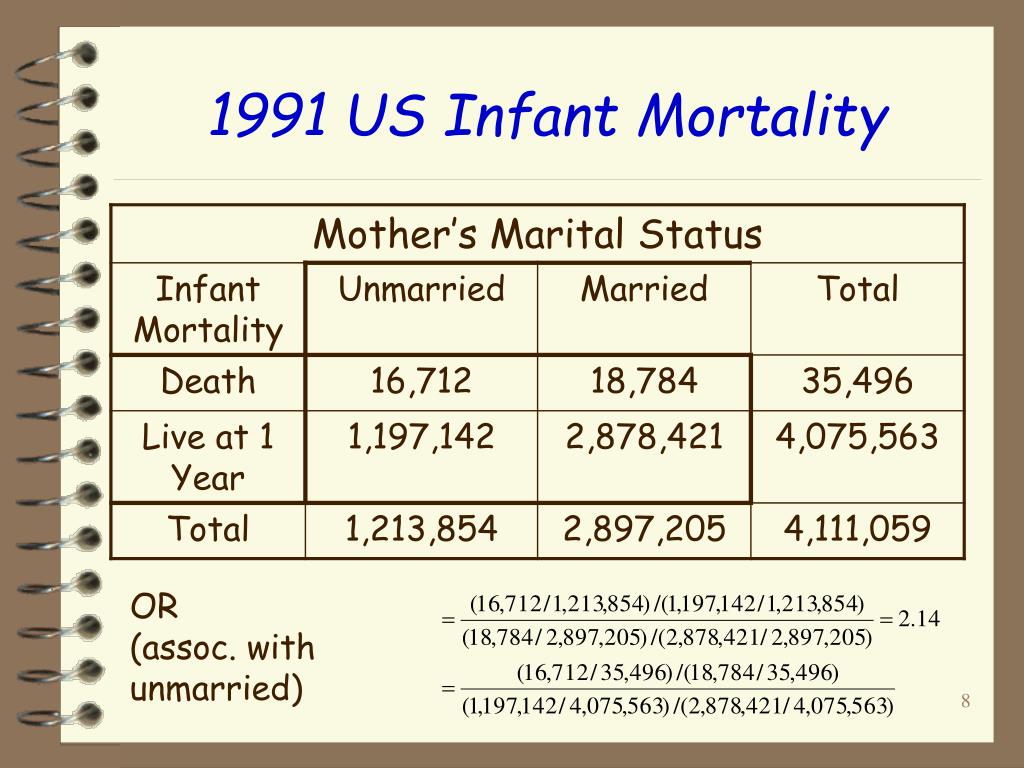 1991 US Infant Mortality

| Mother's Marital Status | | | |
|---|---|---|---|
| Infant Mortality | Unmarried | Married | Total |
| Death | 16,712 | 18,784 | 35,496 |
| Live at 1 Year | 1,197,142 | 2,878,421 | 4,075,563 |
| Total | 1,213,854 | 2,897,205 | 4,111,059 |

OR
(assoc. with unmarried)

$= \frac{(16,712/1,213,854)/(1,197,142/1,213,854)}{(18,784/2,897,205)/(2,878,421/2,897,205)} = 2.14$

$= \frac{(16,712/35,496)/(18,784/35,496)}{(1,197,142/4,075,563)/(2,878,421/4,075,563)}$

8